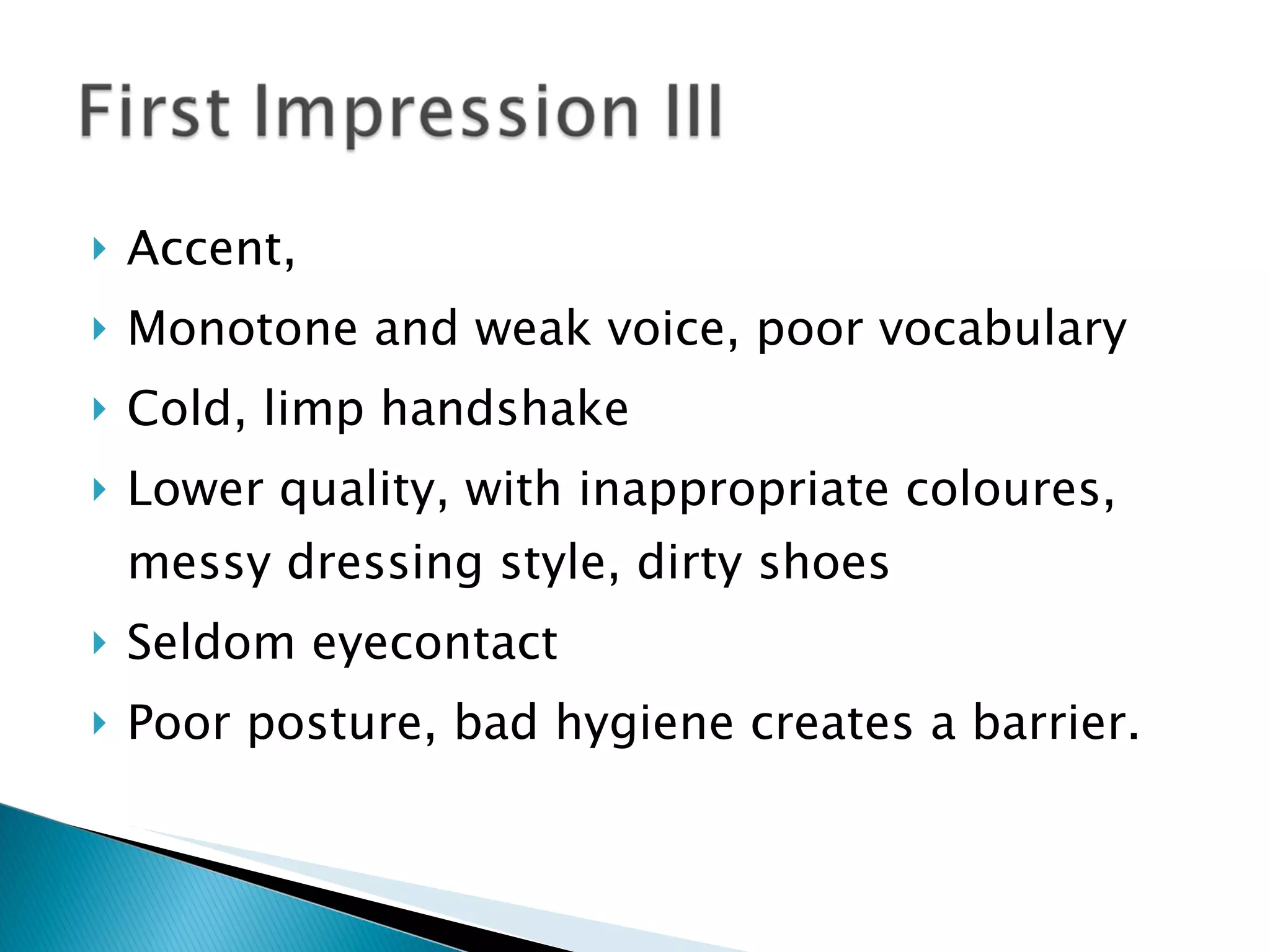 First Impression III

Accent,

Monotone and weak voice, poor vocabulary

Cold, limp handshake

Lower quality, with inappropriate coloures, messy dressing style, dirty shoes

Seldom eyecontact

Poor posture, bad hygiene creates a barrier.